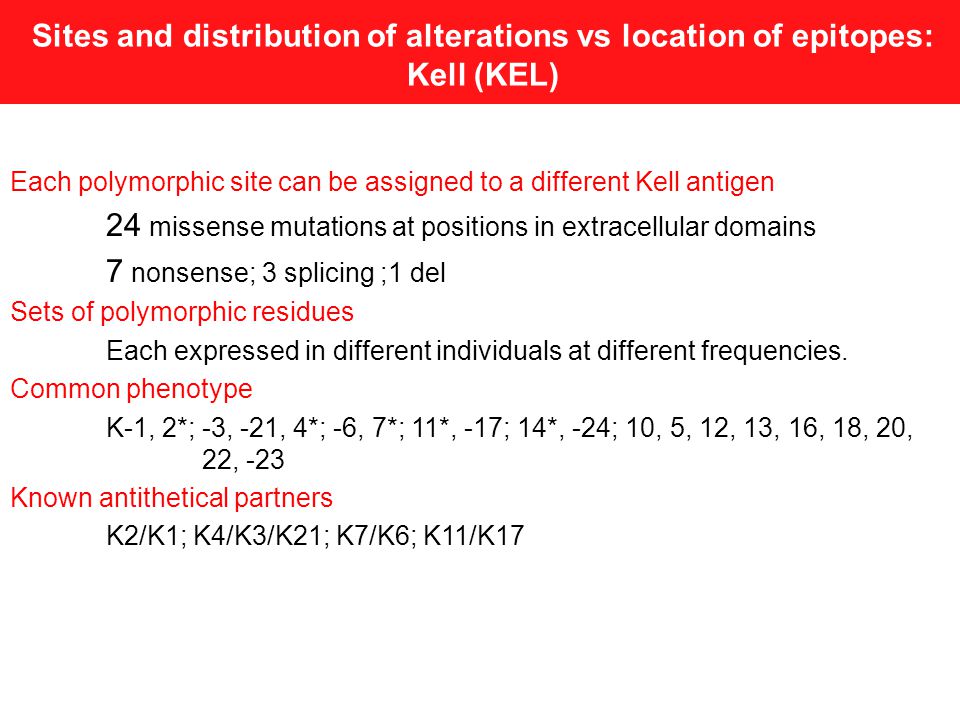 Sites and distribution of alterations vs location of epitopes: Kell (KEL)

Each polymorphic site can be assigned to a different Kell antigen

24 missense mutations at positions in extracellular domains

7 nonsense; 3 splicing ;1 del

Sets of polymorphic residues

Each expressed in different individuals at different frequencies.

Common phenotype

K-1, 2*; -3, -21, 4*; -6, 7*; 11*, -17; 14*, -24; 10, 5, 12, 13, 16, 18, 20, 22, -23

Known antithetical partners

K2/K1; K4/K3/K21; K7/K6; K11/K17